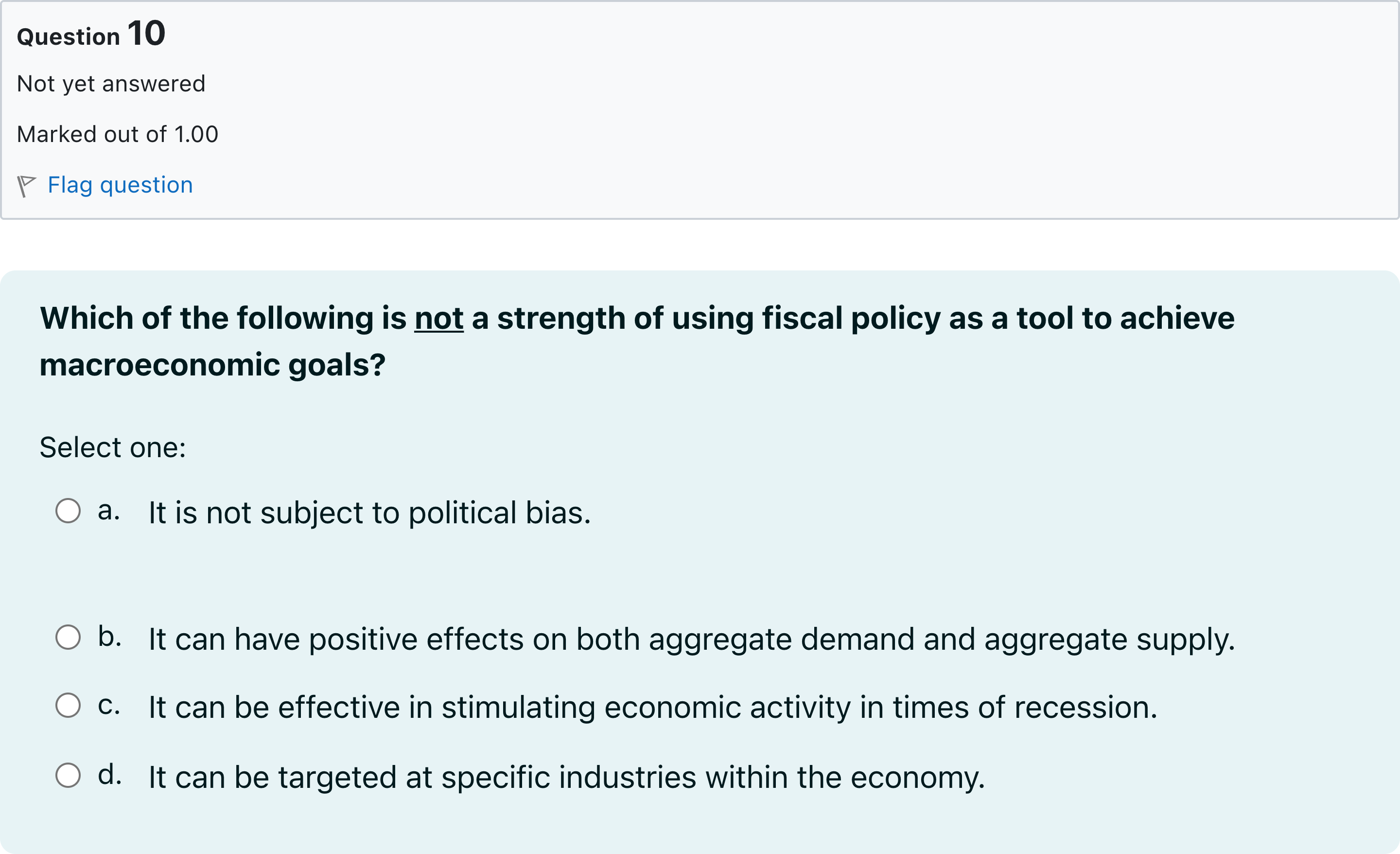 Question 10

Not yet answered

Marked out of 1.00

Flag question

Which of the following is not a strength of using fiscal policy as a tool to achieve macroeconomic goals?

Select one:

a. It is not subject to political bias.

b. It can have positive effects on both aggregate demand and aggregate supply.

c. It can be effective in stimulating economic activity in times of recession.

d. It can be targeted at specific industries within the economy.